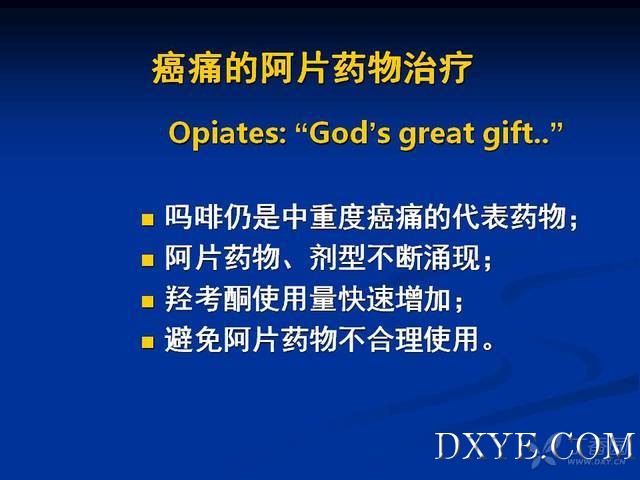 癌痛的阿片药物治疗

Opiates: “God’s great gift..”

■ 吗啡仍是中重度癌痛的代表药物；
■ 阿片药物、剂型不断涌现；
■ 羟考酮使用量快速增加；
■ 避免阿片药物不合理使用。

DXYE.COM
WWW.DXY.CN